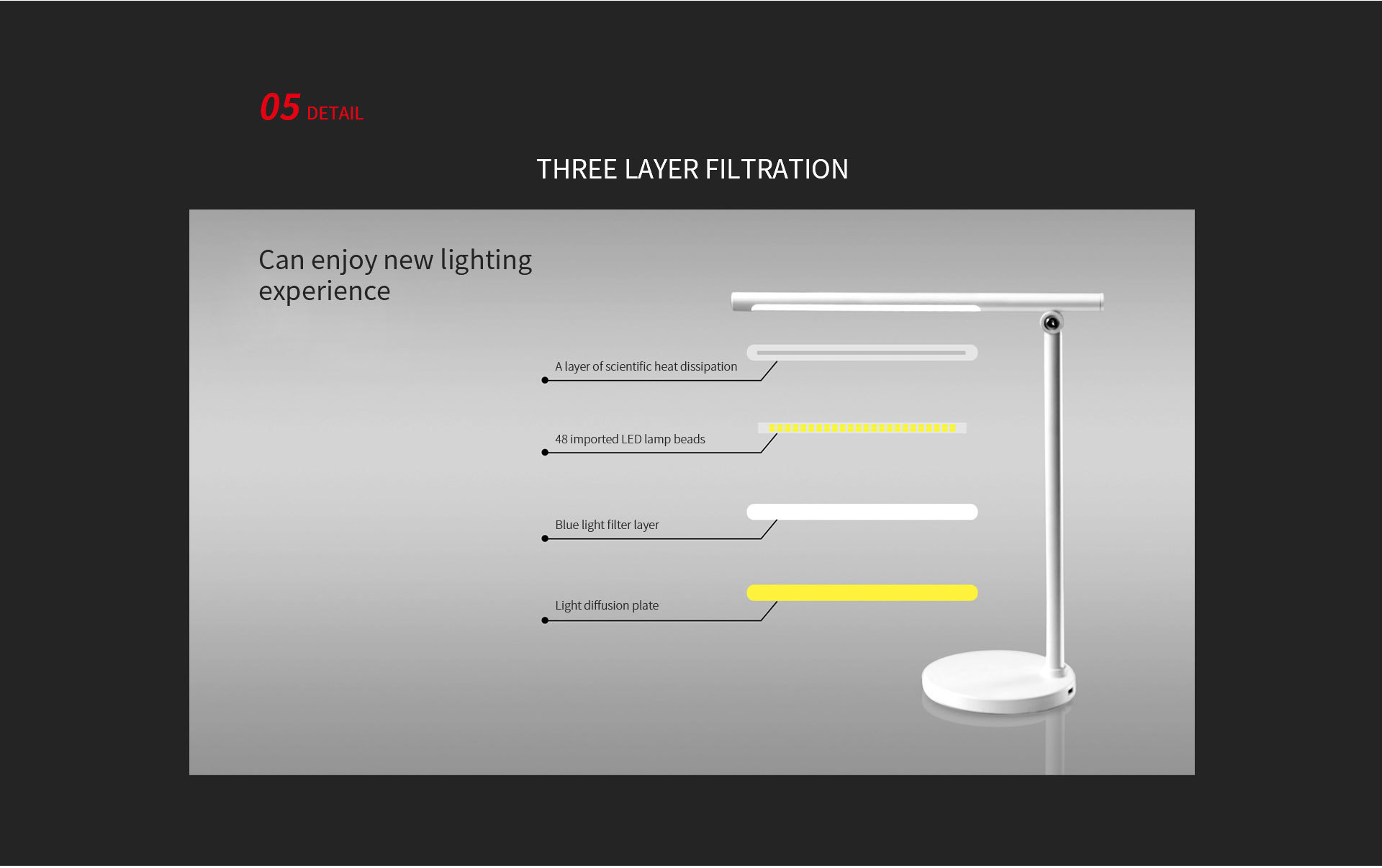 05 DETAIL

THREE LAYER FILTRATION

Can enjoy new lighting experience

A layer of scientific heat dissipation

48 imported LED lamp beads

Blue light filter layer

Light diffusion plate